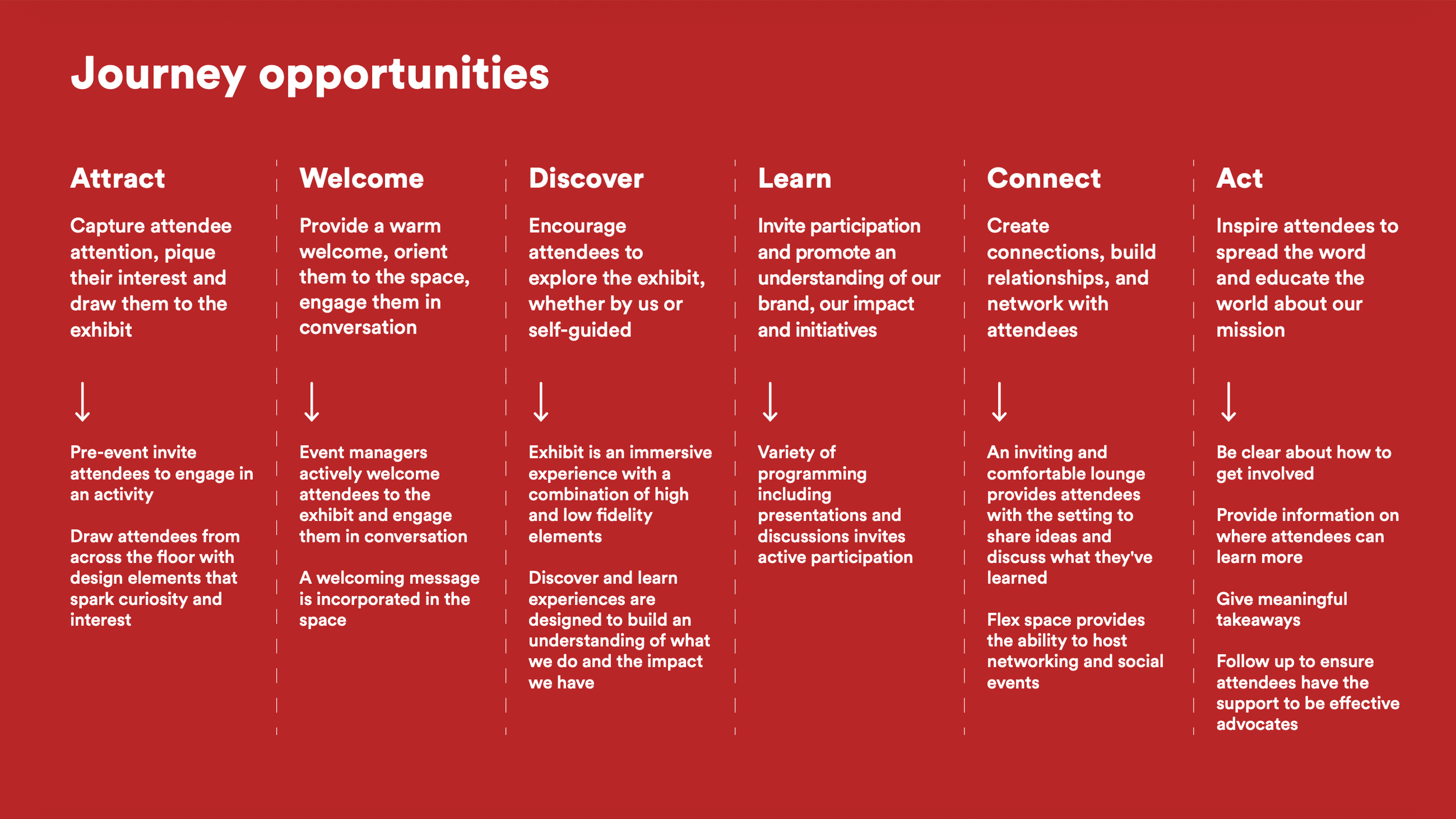 Journey opportunities

Attract

Capture attendee attention, pique their interest and draw them to the exhibit

↓

Pre-event invite attendees to engage in an activity

Draw attendees from across the floor with design elements that spark curiosity and interest

Welcome

Provide a warm welcome, orient them to the space, engage them in conversation

↓

Event managers actively welcome attendees to the exhibit and engage them in conversation

A welcoming message is incorporated in the space

Discover

Encourage attendees to explore the exhibit, whether by us or self-guided

↓

Exhibit is an immersive experience with a combination of high and low fidelity elements

Discover and learn experiences are designed to build an understanding of what we do and the impact we have

Learn

Invite participation and promote an understanding of our brand, our impact and initiatives

↓

Variety of programming including presentations and discussions invites active participation

Connect

Create connections, build relationships, and network with attendees

↓

An inviting and comfortable lounge provides attendees with the setting to share ideas and discuss what they've learned

Flex space provides the ability to host networking and social events

Act

Inspire attendees to spread the word and educate the world about our mission

↓

Be clear about how to get involved

Provide information on where attendees can learn more

Give meaningful takeaways

Follow up to ensure attendees have the support to be effective advocates